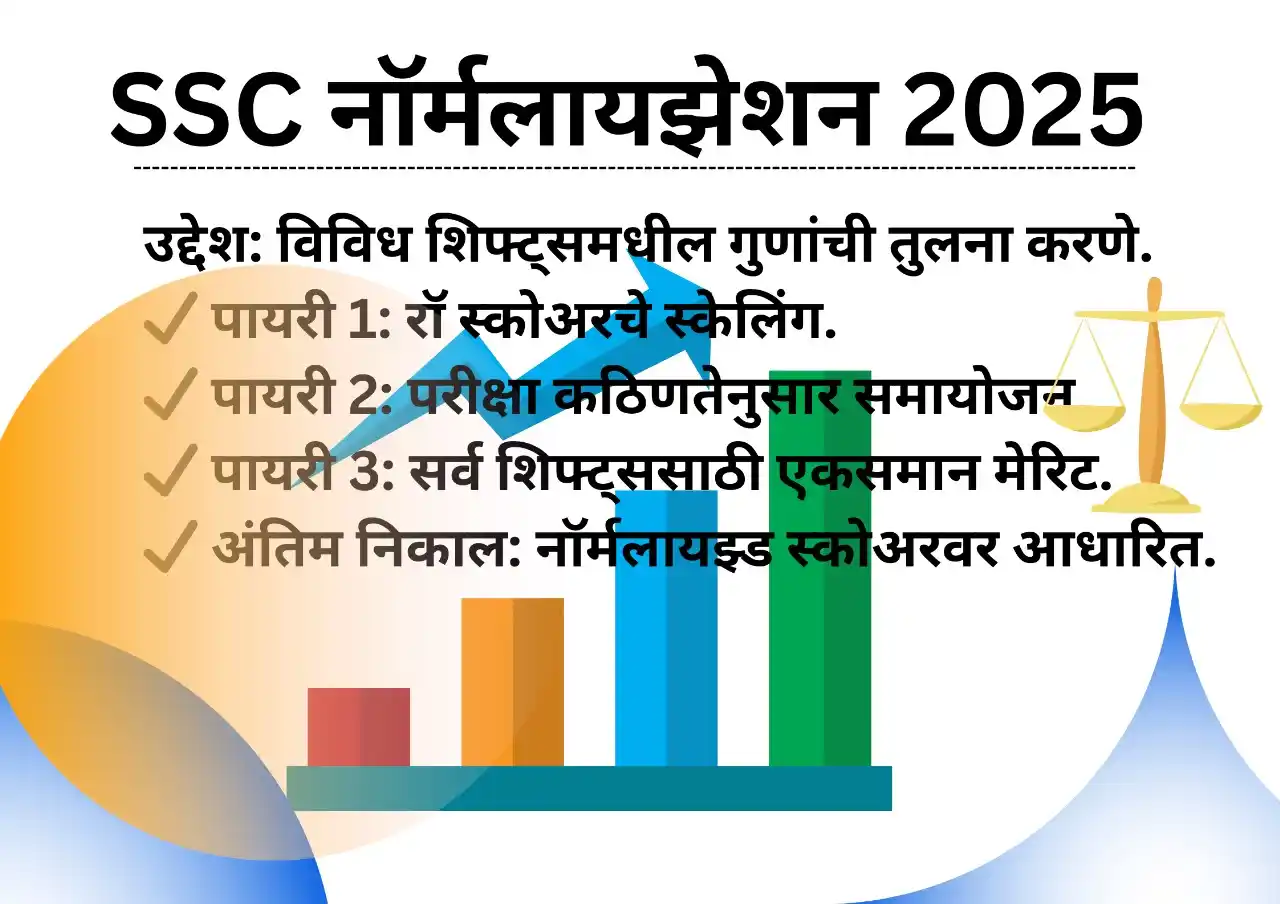 SSC नॉर्मलायझेशन 2025

उद्देश: विविध शिफ्ट्समधील गुणांची तुलना करणे.

✓ पायरी 1: रॉ स्कोअरचे स्केलिंग.

✓ पायरी 2: परीक्षा कठिणतेनुसार समायोजन

✓ पायरी 3: सर्व शिफ्ट्ससाठी एकसमान मेरिट.

✓ अंतिम निकाल: नॉर्मलायझ्ड स्कोअरवर आधारित.